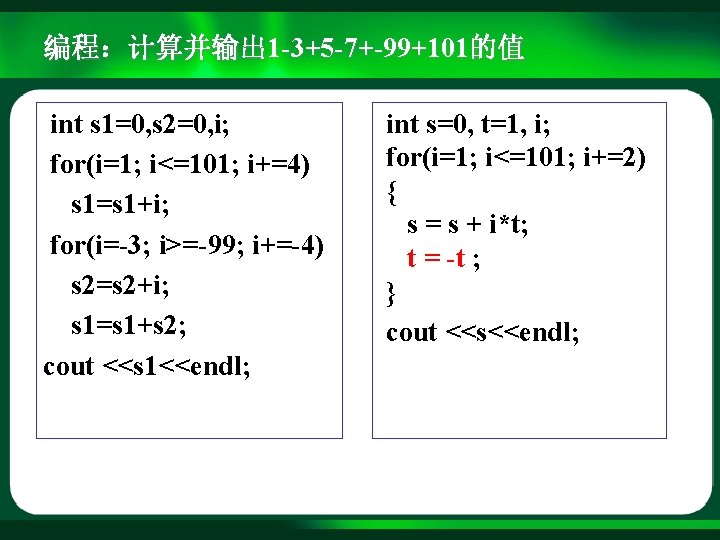 编程：计算并输出1-3+5-7+-99+101的值

int s1=0,s2=0,i;
for(i=1; i<=101; i+=4)
s1=s1+i;
for(i=-3; i>=-99; i+=-4)
s2=s2+i;
s1=s1+s2;
cout <<s1<<endl;

int s=0, t=1, i;
for(i=1; i<=101; i+=2)
{
s = s + i*t;
t = -t ;
}
cout <<s<<endl;